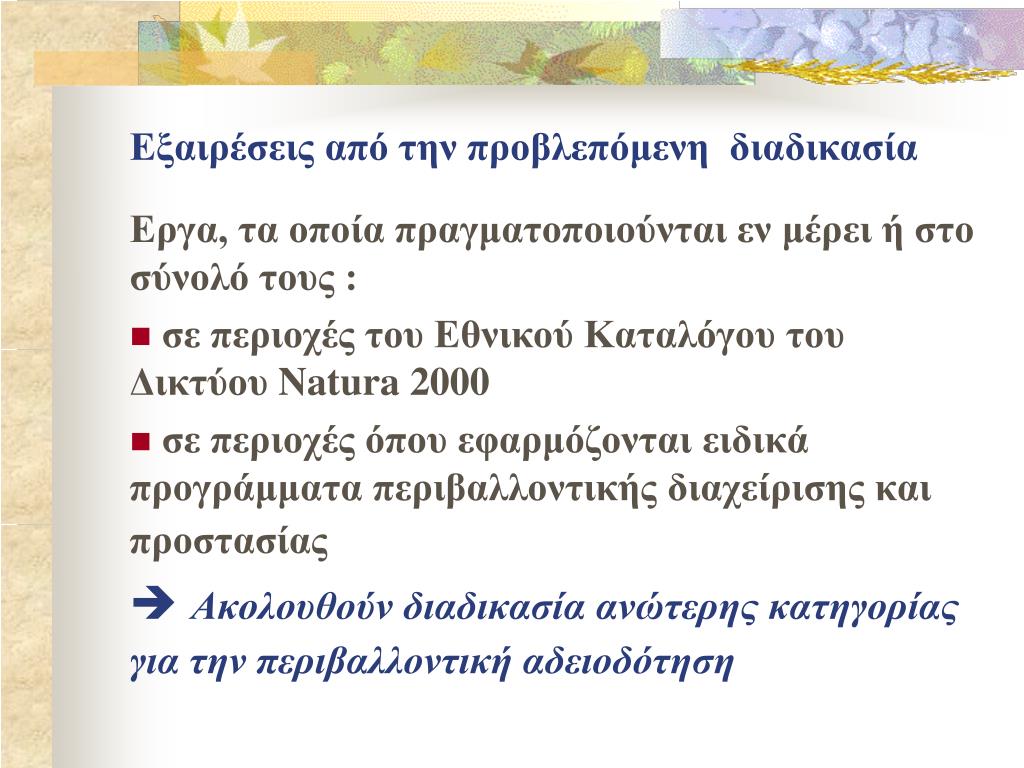 Εξαιρέσεις από την προβλεπόμενη διαδικασία

Εργα, τα οποία πραγματοποιούνται εν μέρει ή στο σύνολό τους :

■ σε περιοχές του Εθνικού Καταλόγου του Δικτύου Natura 2000

■ σε περιοχές όπου εφαρμόζονται ειδικά προγράμματα περιβαλλοντικής διαχείρισης και προστασίας

➔ Ακολουθούν διαδικασία ανώτερης κατηγορίας για την περιβαλλοντική αδειοδότηση